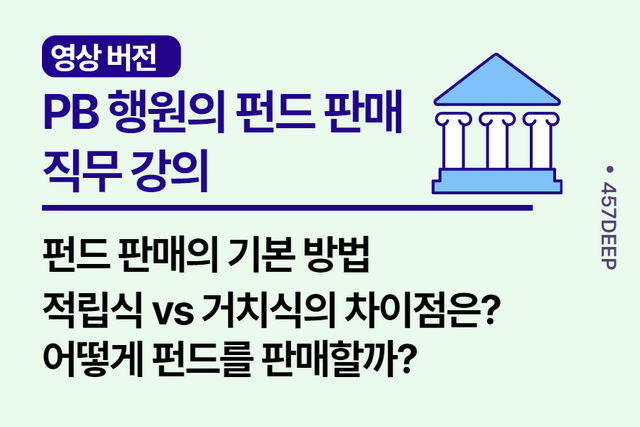 영상 버전

PB 행원의 펀드 판매 직무 강의

펀드 판매의 기본 방법
적립식 vs 거치식의 차이점은?
어떻게 펀드를 판매할까?

• 457DEEP